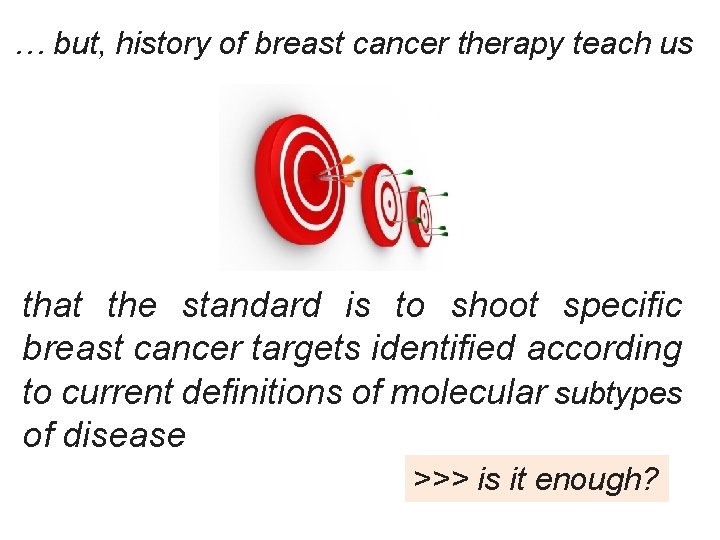 … but, history of breast cancer therapy teach us

that the standard is to shoot specific breast cancer targets identified according to current definitions of molecular subtypes of disease

>>> is it enough?